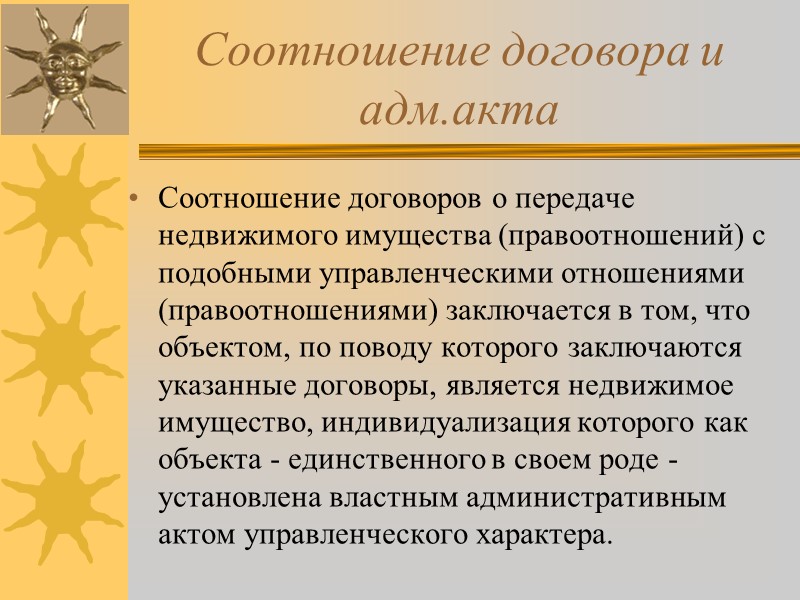 Соотношение договора и адм.акта

• Соотношение договоров о передаче недвижимого имущества (правоотношений) с подобными управленческими отношениями (правоотношениями) заключается в том, что объектом, по поводу которого заключаются указанные договоры, является недвижимое имущество, индивидуализация которого как объекта - единственного в своем роде - установлена властным административным актом управленческого характера.